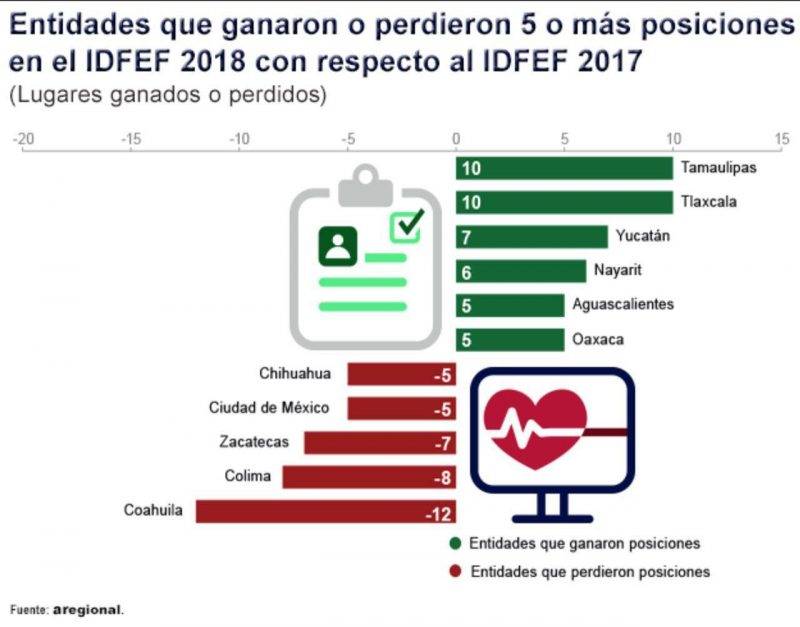 Entidades que ganaron o perdieron 5 o más posiciones en el IDFEF 2018 con respecto al IDFEF 2017
(Lugares ganados o perdidos)

-20 -15 -10 -5 0 5 10 15

10 Tamaulipas
10 Tlaxcala
7 Yucatán
6 Nayarit
5 Aguascalientes
5 Oaxaca
Chihuahua -5
Ciudad de México -5
Zacatecas -7
Colima -8
Coahuila -12

Entidades que ganaron posiciones
Entidades que perdieron posiciones

Fuente: aregional.